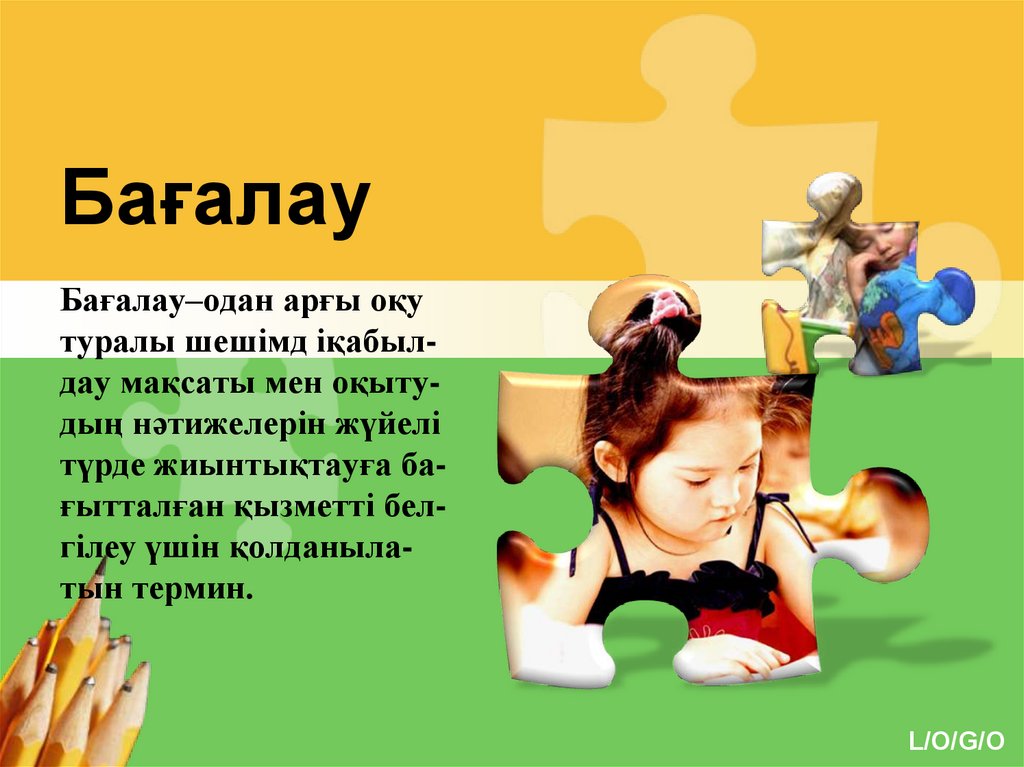 Бағалау

Бағалау–одан арғы оқу туралы шешімд іқабылдау мақсаты мен оқытудың нәтижелерін жүйелі түрде жиынтықтауға бағытталған қызметті белгілеу үшін қолданылатын термин.

L/O/G/O